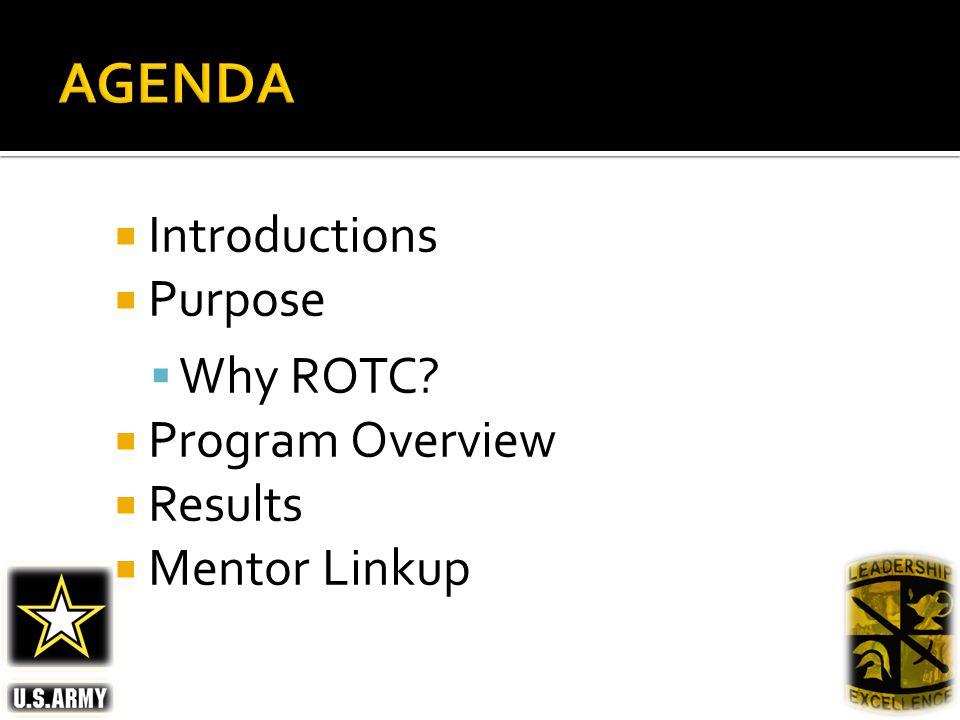 AGENDA

Introductions
Purpose
Why ROTC?
Program Overview
Results
Mentor Linkup

U.S.ARMY

LEADERSHIP
EXCELLENCE